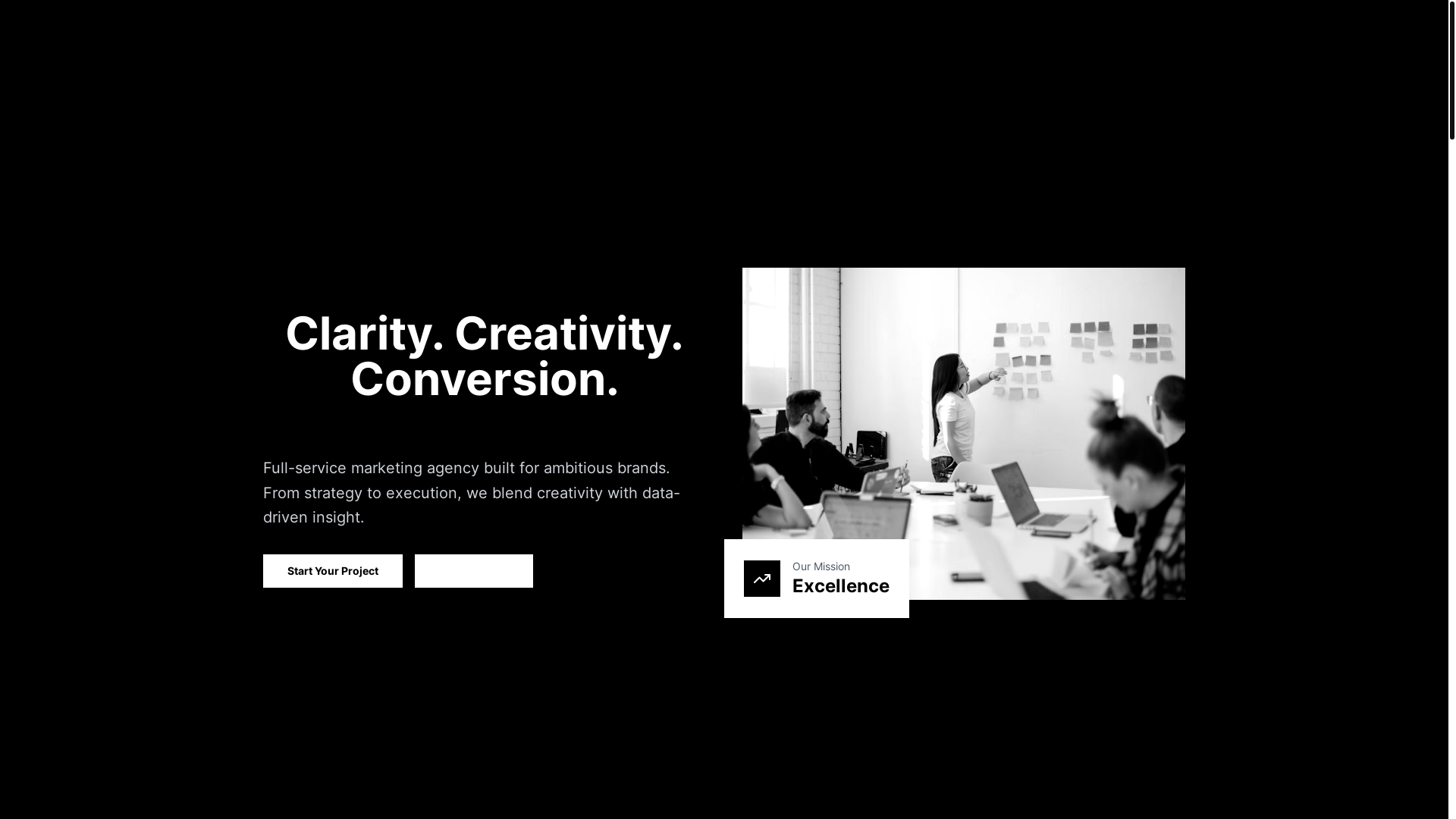 Clarity. Creativity. Conversion.

Full-service marketing agency built for ambitious brands. From strategy to execution, we blend creativity with data-driven insight.

Start Your Project

Our Mission
Excellence